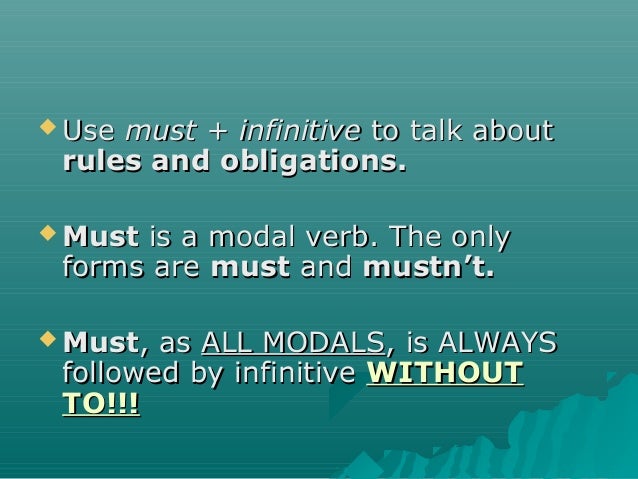 Use must + infinitive to talk about rules and obligations.

Must is a modal verb. The only forms are must and mustn't.

Must, as ALL MODALS, is ALWAYS followed by infinitive WITHOUT TO!!!